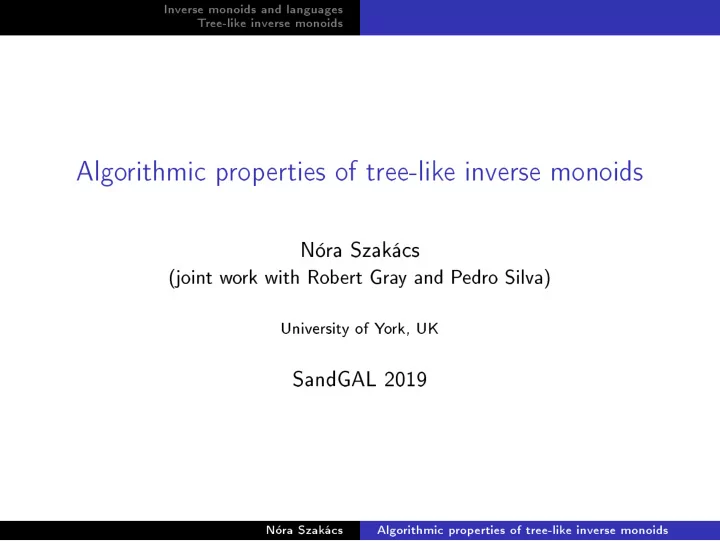 Inverse monoids and languages
Tree-like inverse monoids

Algorithmic properties of tree-like inverse monoids

Nóra Szakács
(joint work with Robert Gray and Pedro Silva)

University of York, UK

SandGAL 2019

Nóra Szakács Algorithmic properties of tree-like inverse monoids